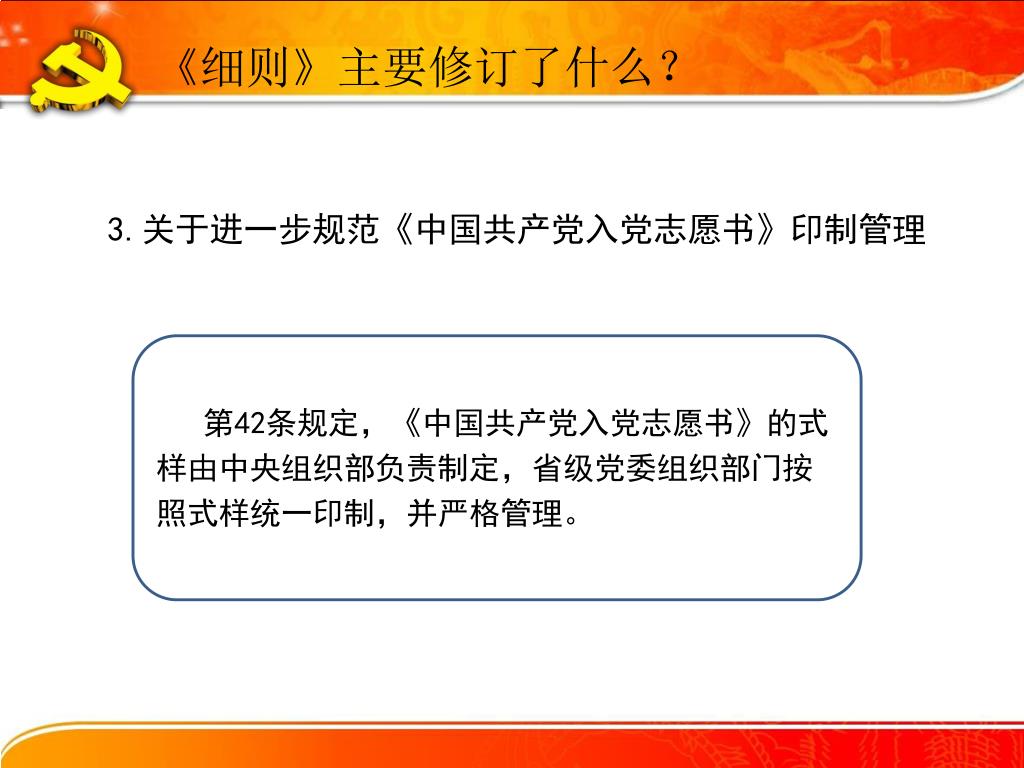 《细则》主要修订了什么？

3.关于进一步规范《中国共产党入党志愿书》印制管理

第42条规定，《中国共产党入党志愿书》的式样由中央组织部负责制定，省级党委组织部门按照式样统一印制，并严格管理。